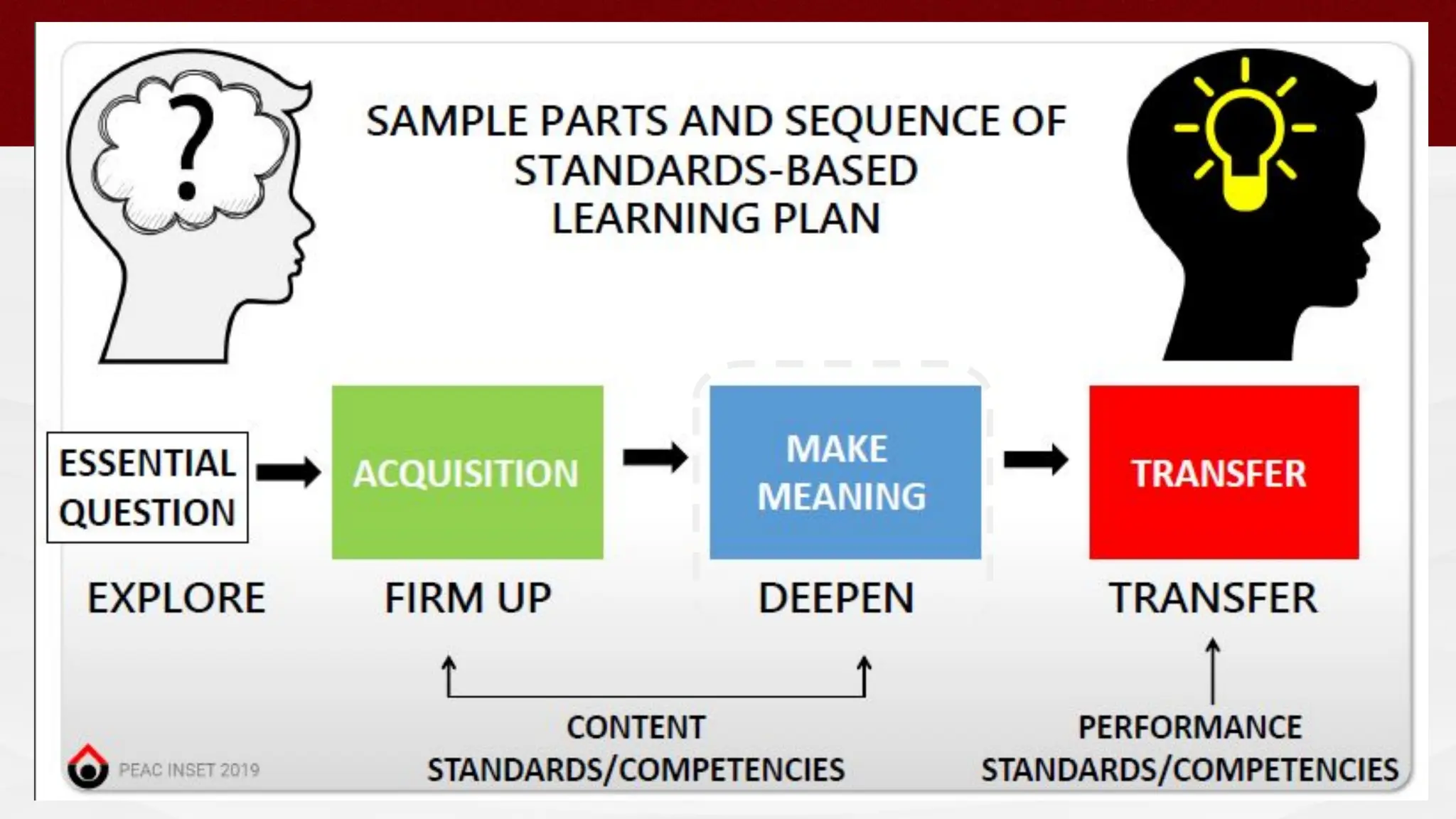 ?

SAMPLE PARTS AND SEQUENCE OF STANDARDS-BASED LEARNING PLAN

ESSENTIAL QUESTION

ACQUISITION

MAKE MEANING

TRANSFER

EXPLORE

FIRM UP

DEEPEN

TRANSFER

CONTENT STANDARDS/COMPETENCIES

PERFORMANCE STANDARDS/COMPETENCIES

PEAC INSET 2019